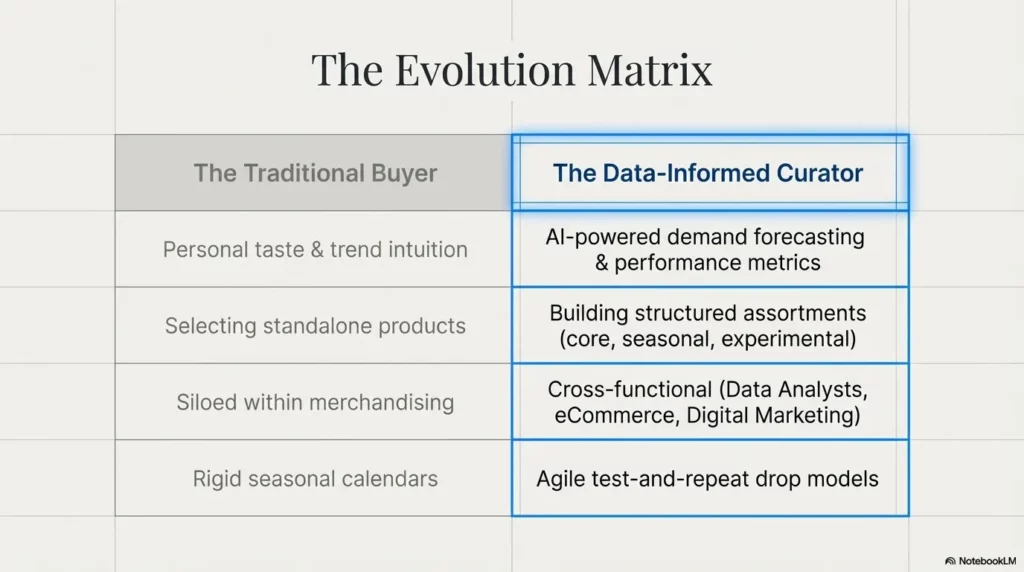 The Evolution Matrix

| The Traditional Buyer | The Data-Informed Curator |
|---|---|
| Personal taste & trend intuition | AI-powered demand forecasting & performance metrics |
| Selecting standalone products | Building structured assortments (core, seasonal, experimental) |
| Siloed within merchandising | Cross-functional (Data Analysts, eCommerce, Digital Marketing) |
| Rigid seasonal calendars | Agile test-and-repeat drop models |

NotebookLM